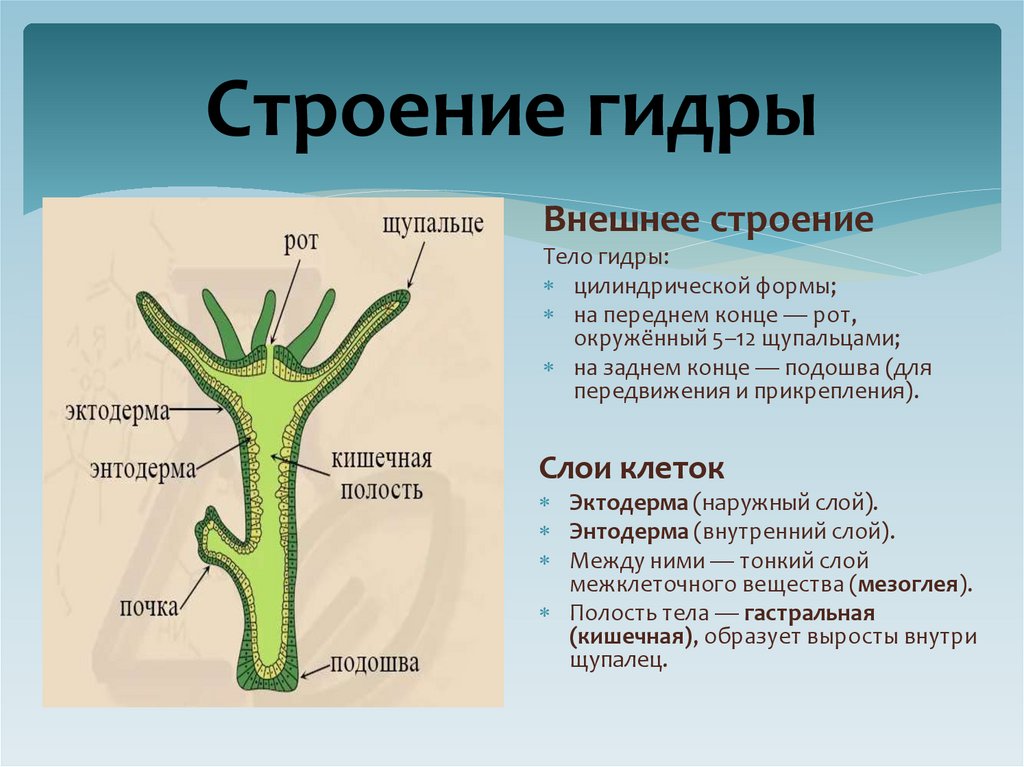 Строение гидры

рот

щупальце

эктодерма

энтодерма

кишечная полость

почка

подошва

Внешнее строение

Тело гидры:

* цилиндрической формы;
* на переднем конце — рот, окружённый 5–12 щупальцами;
* на заднем конце — подошва (для передвижения и прикрепления).

Слои клеток

* Эктодерма (наружный слой).
* Энтодерма (внутренний слой).
* Между ними — тонкий слой межклеточного вещества (мезоглея).
* Полость тела — гастральная (кишечная), образует выросты внутри щупалец.